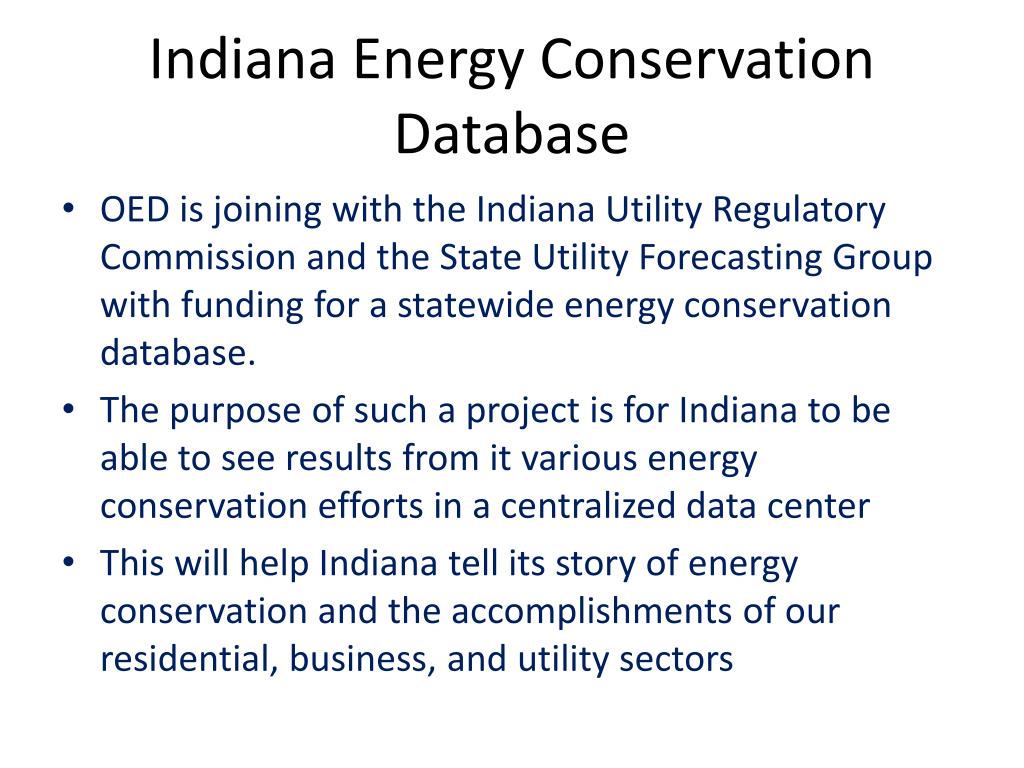 Indiana Energy Conservation Database

• OED is joining with the Indiana Utility Regulatory Commission and the State Utility Forecasting Group with funding for a statewide energy conservation database.
• The purpose of such a project is for Indiana to be able to see results from it various energy conservation efforts in a centralized data center
• This will help Indiana tell its story of energy conservation and the accomplishments of our residential, business, and utility sectors